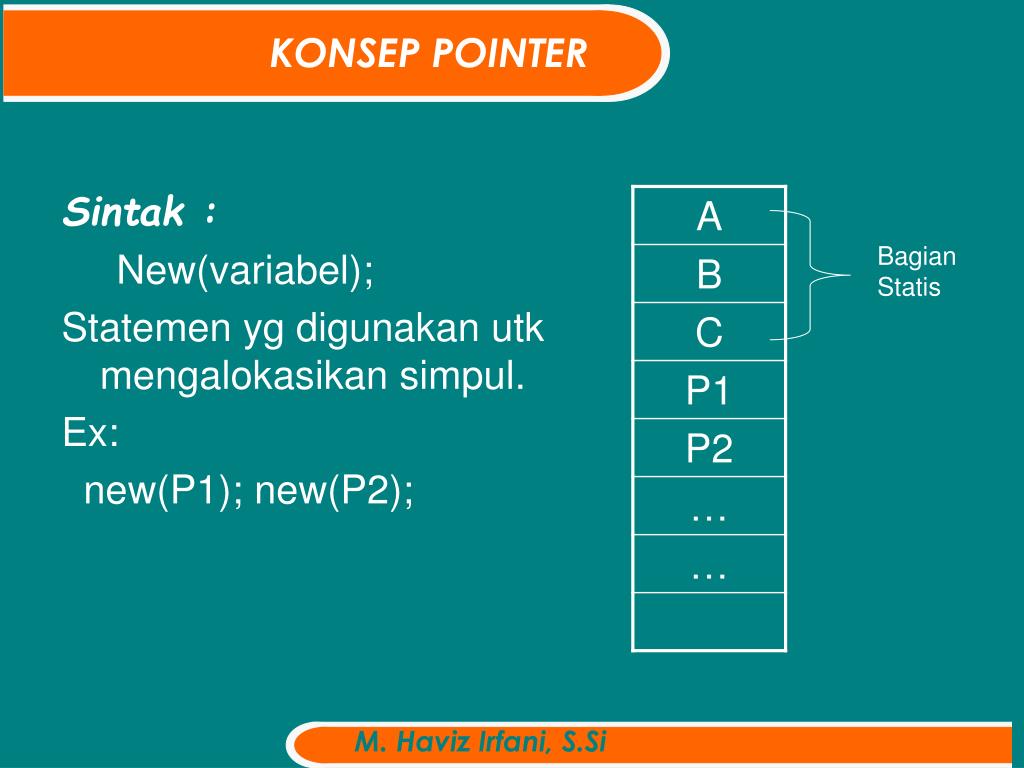 KONSEP POINTER

Sintak :

New(variabel);

Statemen yg digunakan utk mengalokasikan simpul.

Ex:

new(P1); new(P2);

| A |
|---|
| B |
| C |
| P1 |
| P2 |
| … |
| … |
| |

Bagian Statis

M. Haviz Irfani, S.Si